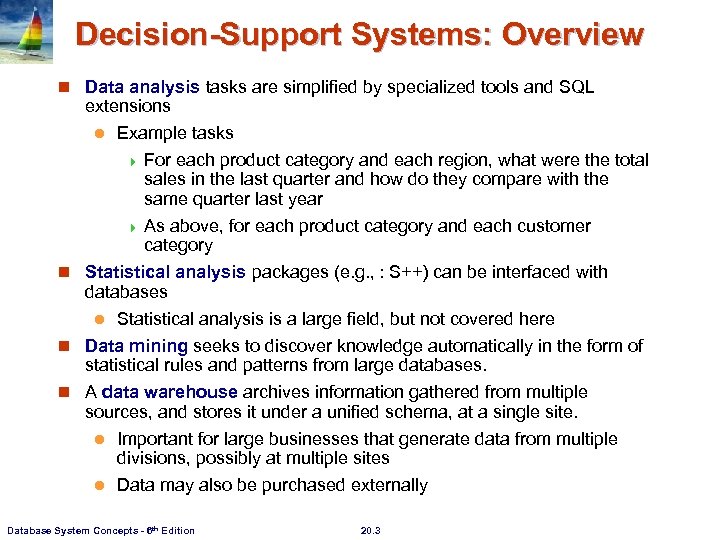 Decision-Support Systems: Overview

Data analysis tasks are simplified by specialized tools and SQL extensions

Example tasks

For each product category and each region, what were the total sales in the last quarter and how do they compare with the same quarter last year

As above, for each product category and each customer category

Statistical analysis packages (e.g., : S++) can be interfaced with databases

Statistical analysis is a large field, but not covered here

Data mining seeks to discover knowledge automatically in the form of statistical rules and patterns from large databases.

A data warehouse archives information gathered from multiple sources, and stores it under a unified schema, at a single site.

Important for large businesses that generate data from multiple divisions, possibly at multiple sites

Data may also be purchased externally

Database System Concepts - 6th Edition

20.3